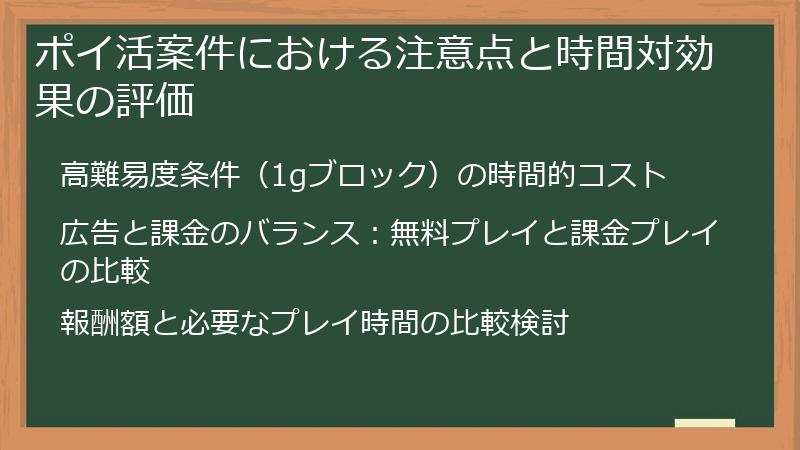 ポイ活案件における注意点と時間対効果の評価

高難易度条件（1gブロック）の時間的コスト

広告と課金のバランス：無料プレイと課金プレイの比較

報酬額と必要なプレイ時間の比較検討